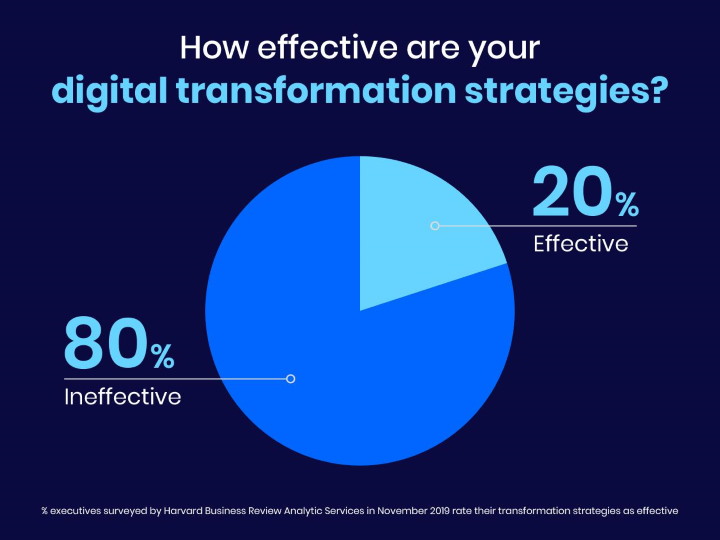 How effective are your
digital transformation strategies?

20%
Effective

80%
Ineffective

% executives surveyed by Harvard Business Review Analytic Services in November 2019 rate their transformation strategies as effective